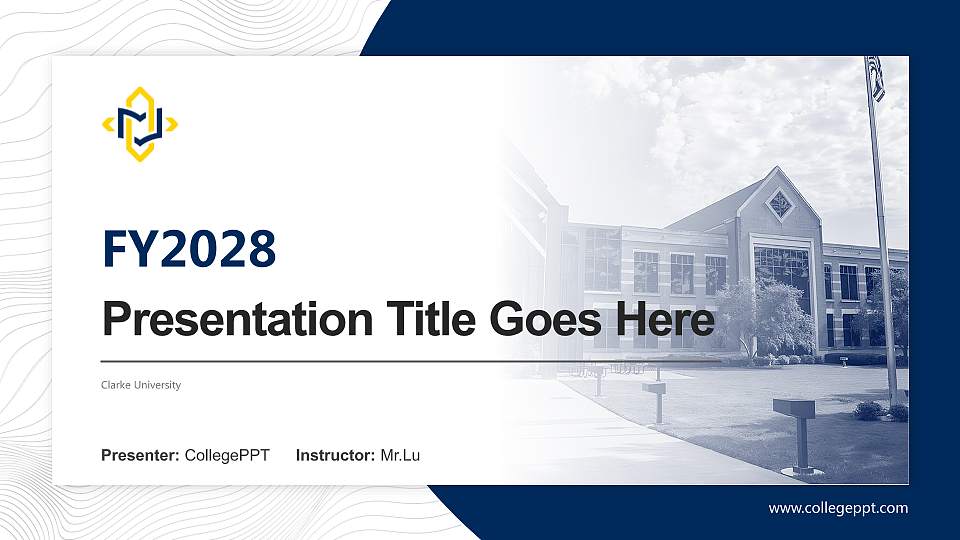 FY2028

Presentation Title Goes Here

Clarke University

Presenter: CollegePPT Instructor: Mr.Lu

www.collegeppt.com